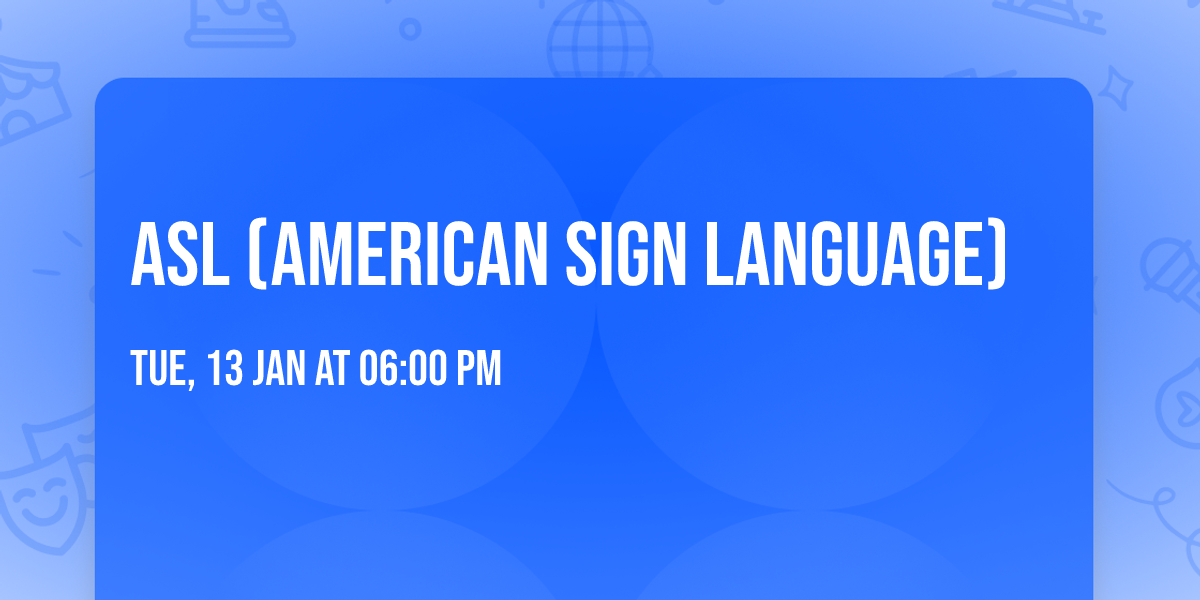 ASL (AMERICAN SIGN LANGUAGE)

TUE, 13 JAN AT 06:00 PM